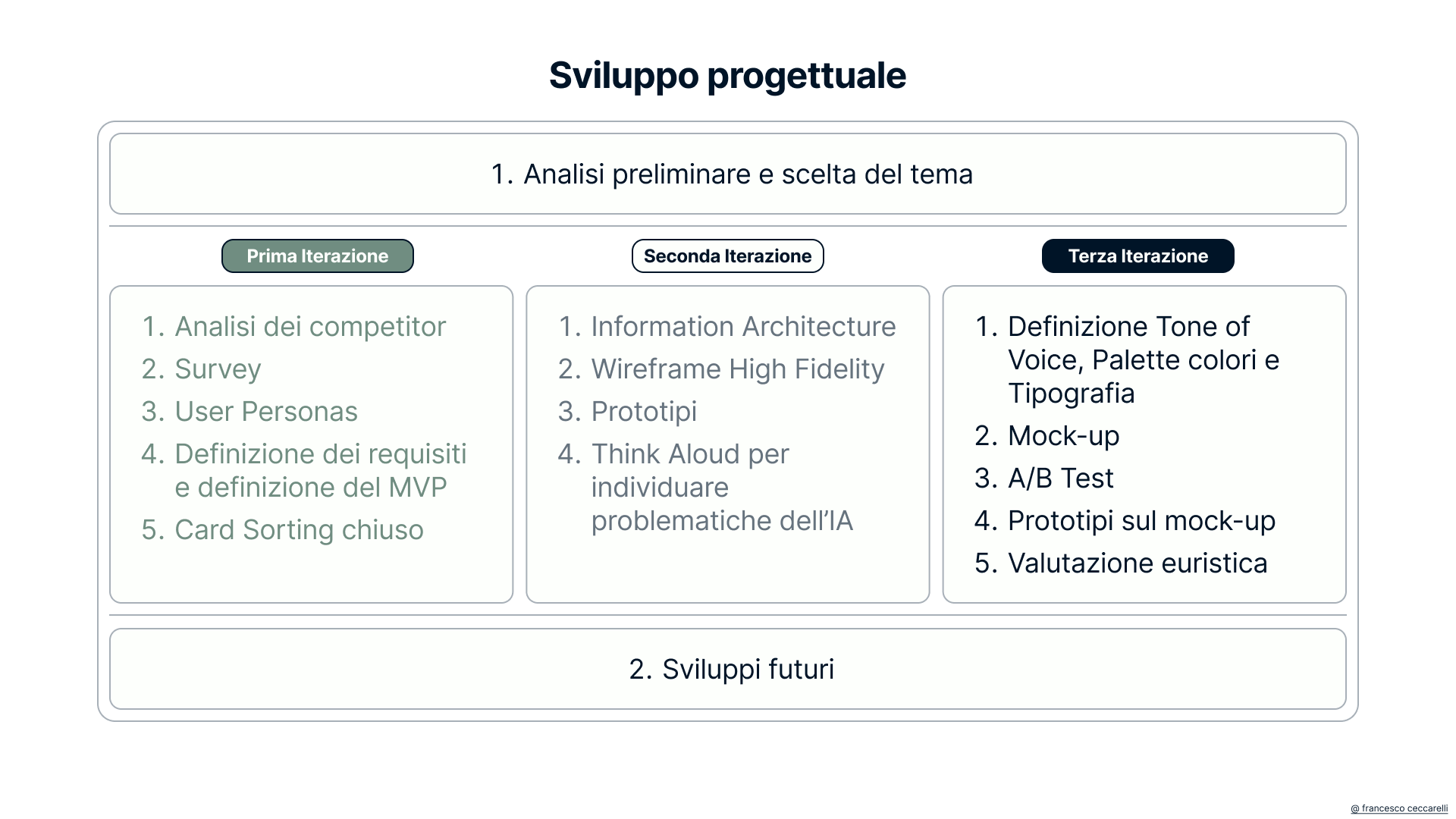 Sviluppo progettuale

1. Analisi preliminare e scelta del tema

Prima Iterazione

1. Analisi dei competitor
2. Survey
3. User Personas
4. Definizione dei requisiti e definizione del MVP
5. Card Sorting chiuso

Seconda Iterazione

1. Information Architecture
2. Wireframe High Fidelity
3. Prototipi
4. Think Aloud per individuare problematiche dell'IA

Terza Iterazione

1. Definizione Tone of Voice, Palette colori e Tipografia
2. Mock-up
3. A/B Test
4. Prototipi sul mock-up
5. Valutazione euristica

2. Sviluppi futuri

@ francesco ceccarelli